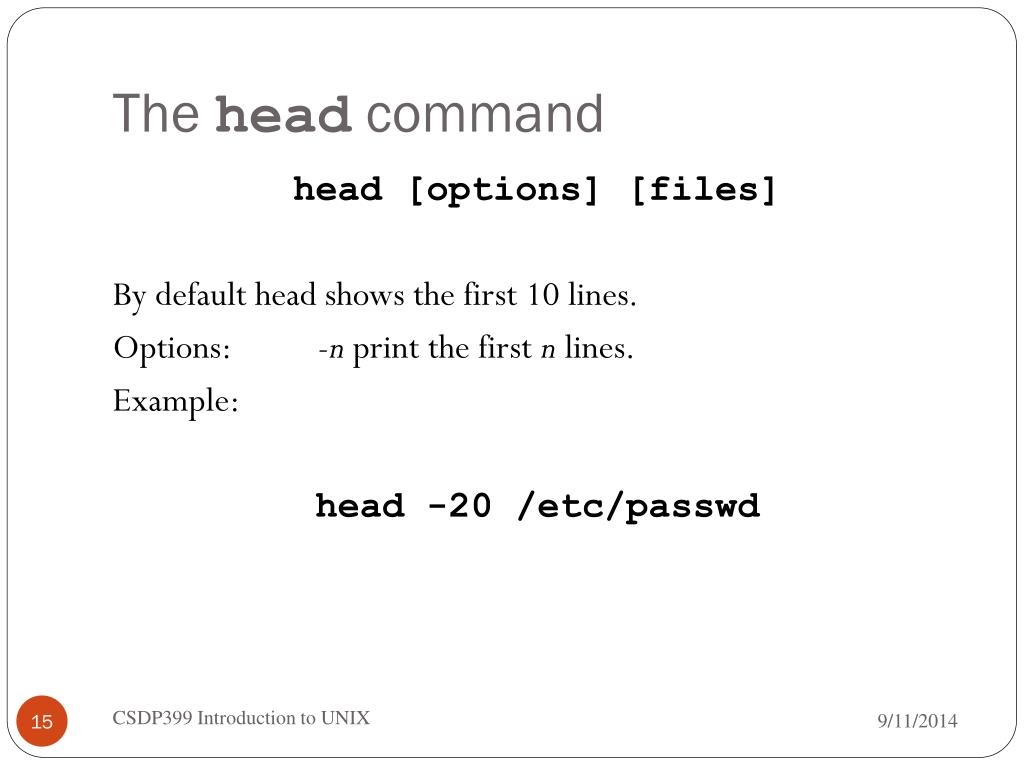 The head command

head [options] [files]

By default head shows the first 10 lines.

Options: -n print the first n lines.

Example:

head -20 /etc/passwd

15

CSDP399 Introduction to UNIX

9/11/2014